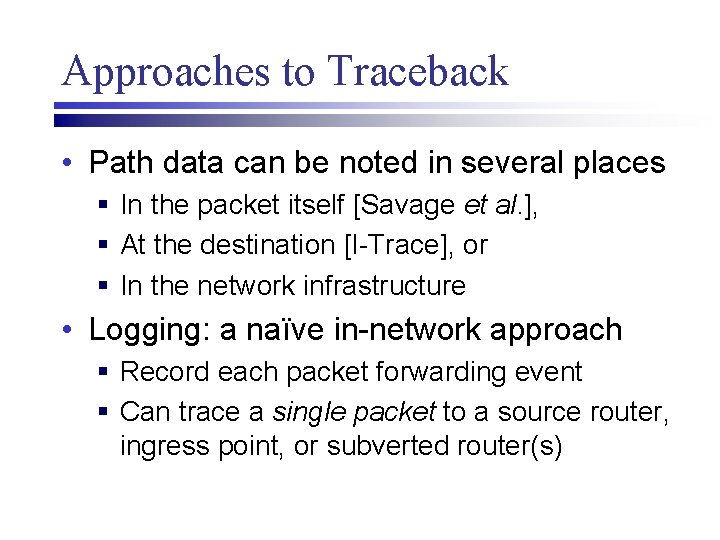 Approaches to Traceback

• Path data can be noted in several places
  ▪ In the packet itself [Savage et al.],
  ▪ At the destination [I-Trace], or
  ▪ In the network infrastructure

• Logging: a naïve in-network approach
  ▪ Record each packet forwarding event
  ▪ Can trace a single packet to a source router, ingress point, or subverted router(s)